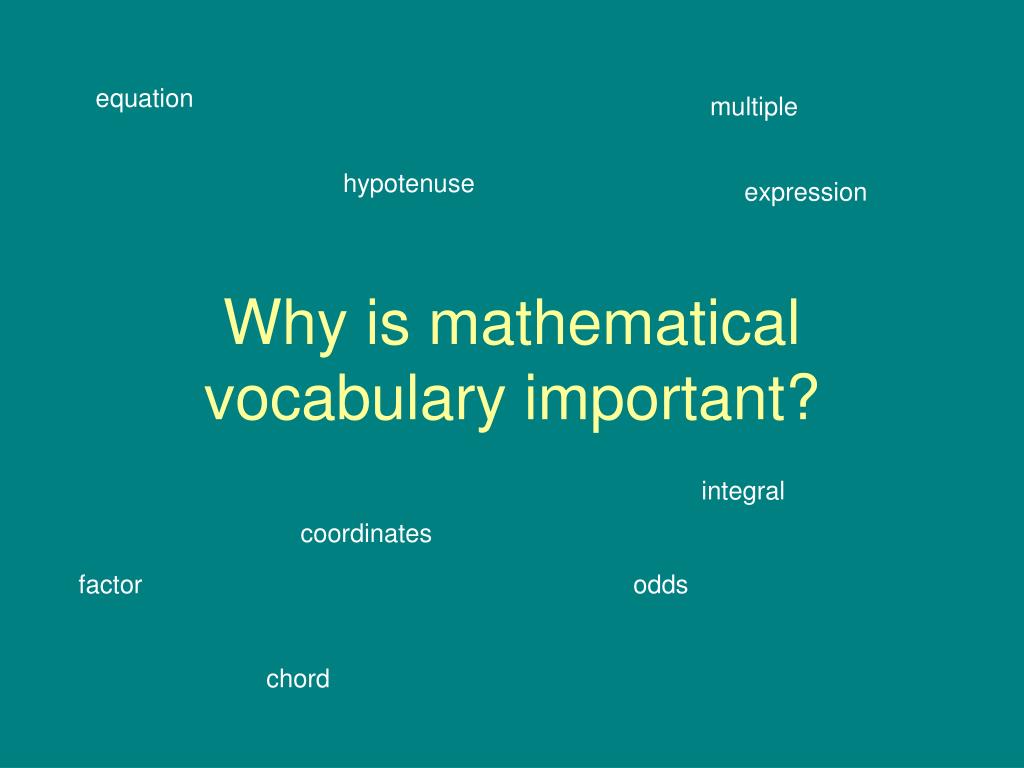 equation

multiple

hypotenuse

expression

Why is mathematical vocabulary important?

integral

coordinates

factor

odds

chord